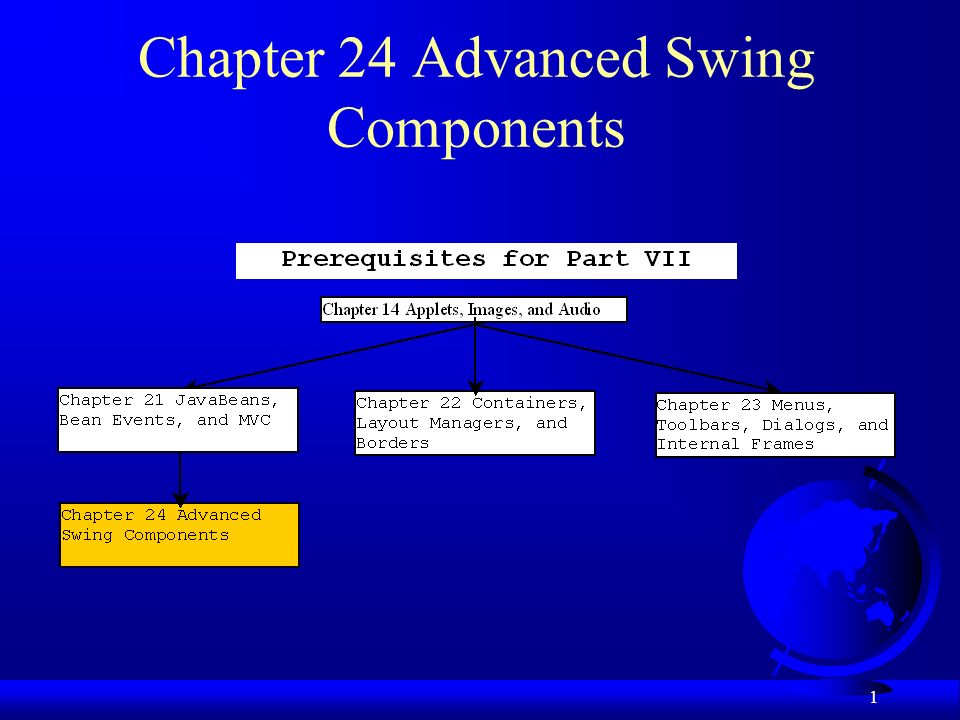 Chapter 24 Advanced Swing Components

Prerequisites for Part VII

Chapter 14 Applets, Images, and Audio

Chapter 21 JavaBeans, Bean Events, and MVC

Chapter 22 Containers, Layout Managers, and Borders

Chapter 23 Menus, Toolbars, Dialogs, and Internal Frames

Chapter 24 Advanced Swing Components

1